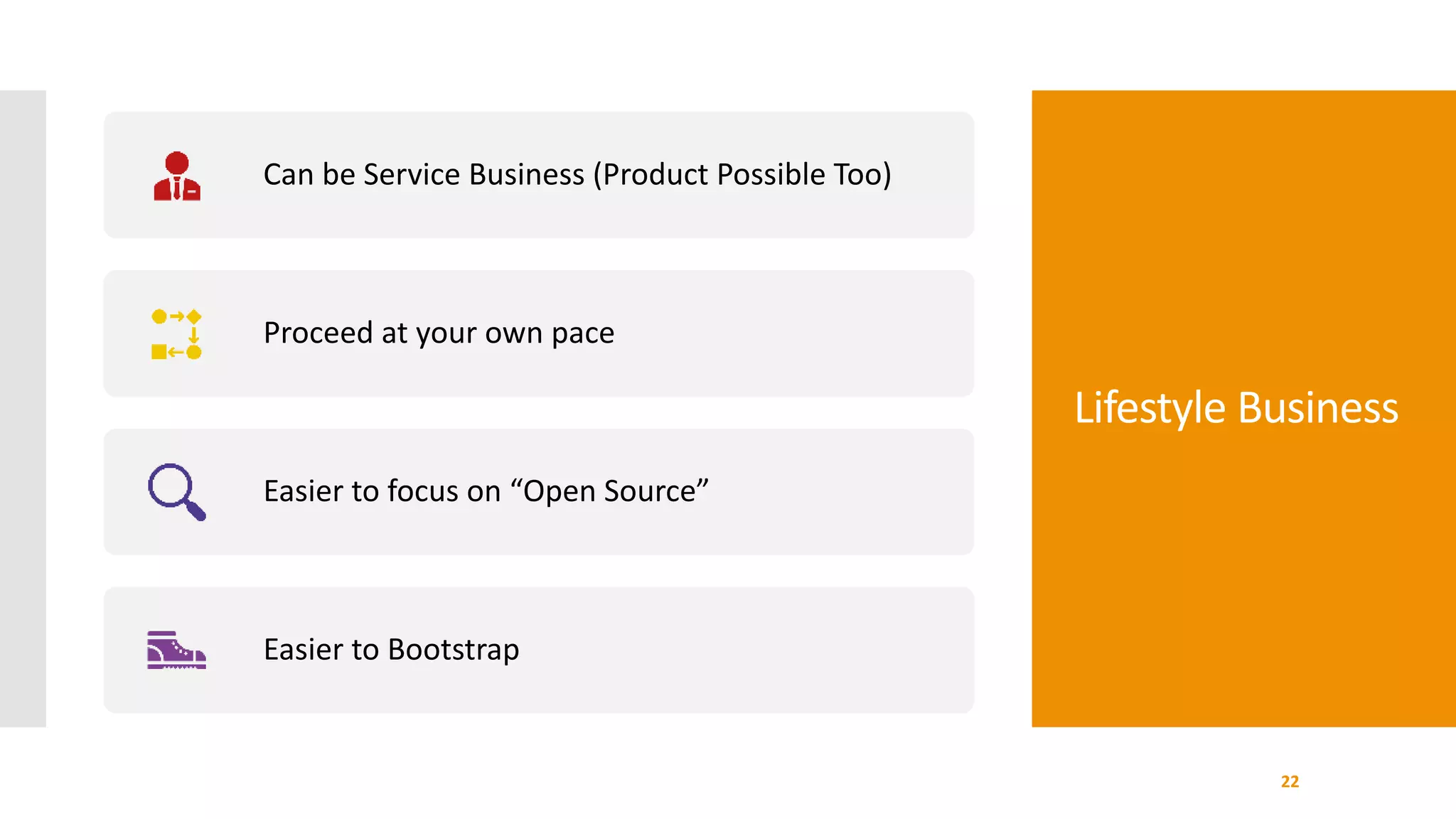 Can be Service Business (Product Possible Too)

Proceed at your own pace

Easier to focus on “Open Source”

Easier to Bootstrap

Lifestyle Business

22